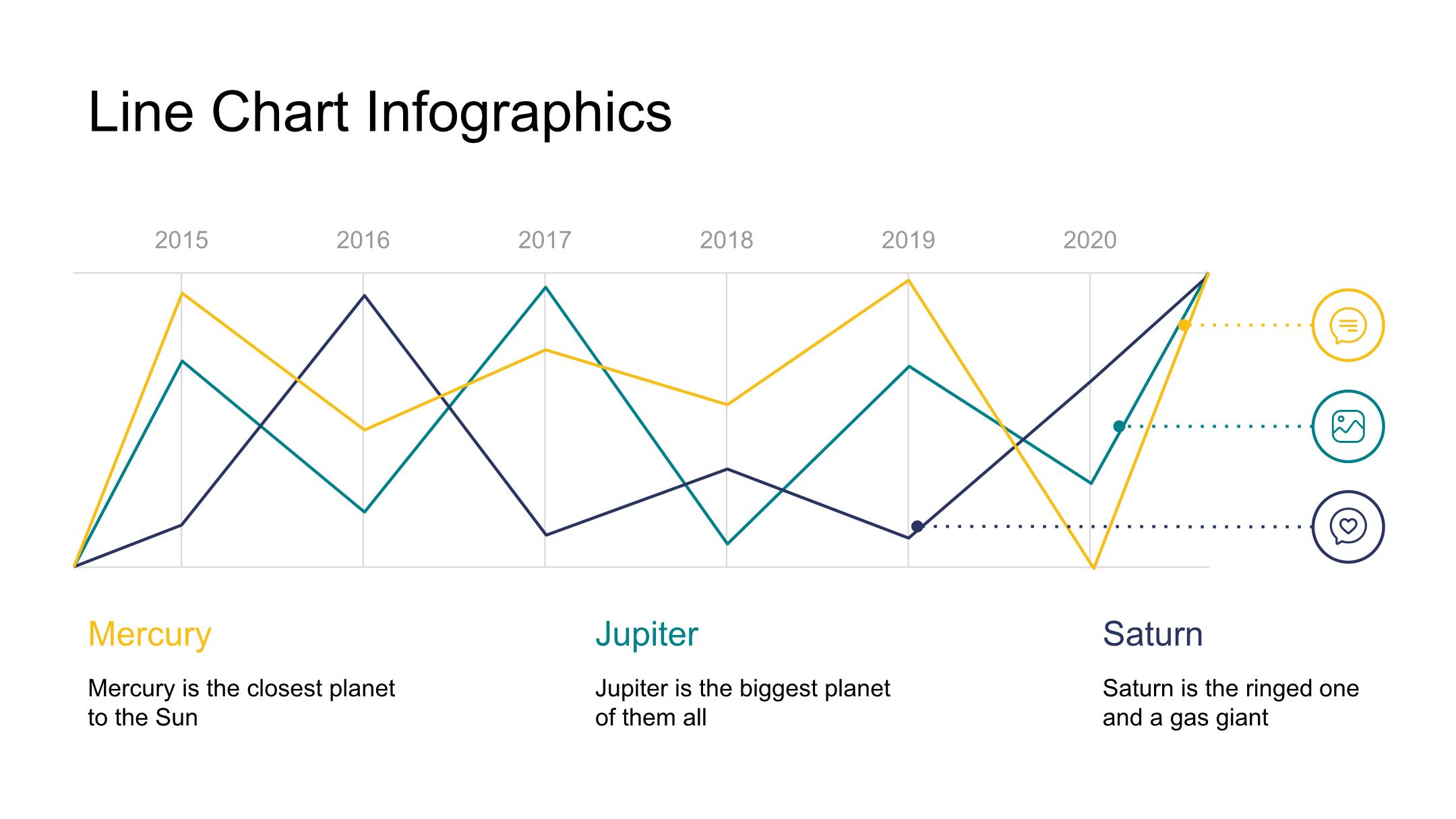 Line Chart Infographics

2015 2016 2017 2018 2019 2020

Mercury

Mercury is the closest planet to the Sun

Jupiter

Jupiter is the biggest planet of them all

Saturn

Saturn is the ringed one and a gas giant